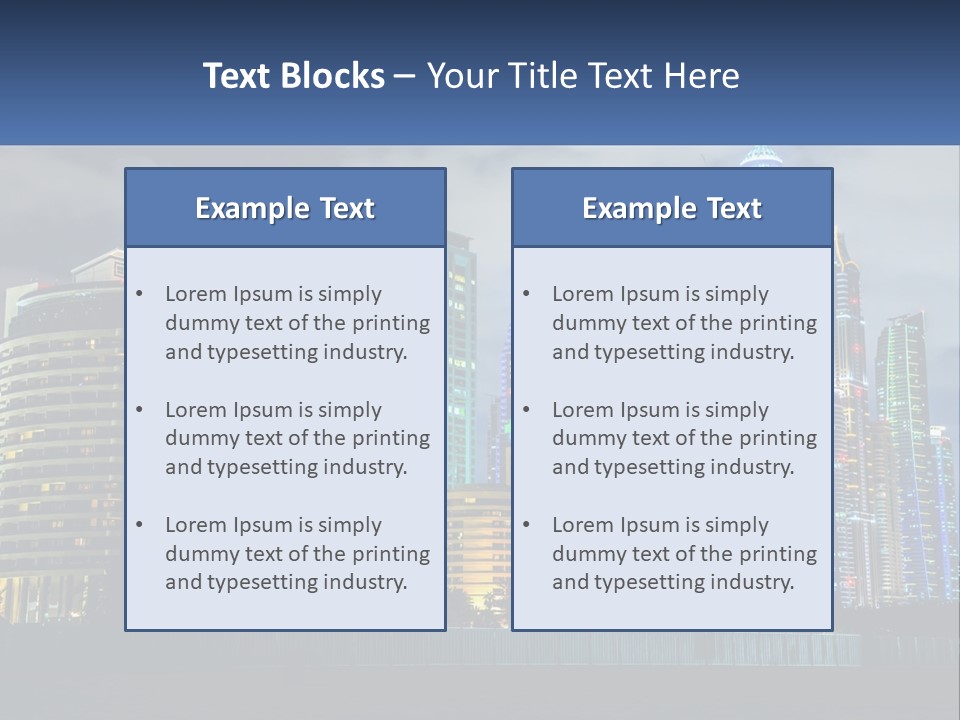 Text Blocks – Your Title Text Here

Example Text

• Lorem Ipsum is simply dummy text of the printing and typesetting industry.

• Lorem Ipsum is simply dummy text of the printing and typesetting industry.

• Lorem Ipsum is simply dummy text of the printing and typesetting industry.

Example Text

• Lorem Ipsum is simply dummy text of the printing and typesetting industry.

• Lorem Ipsum is simply dummy text of the printing and typesetting industry.

• Lorem Ipsum is simply dummy text of the printing and typesetting industry.